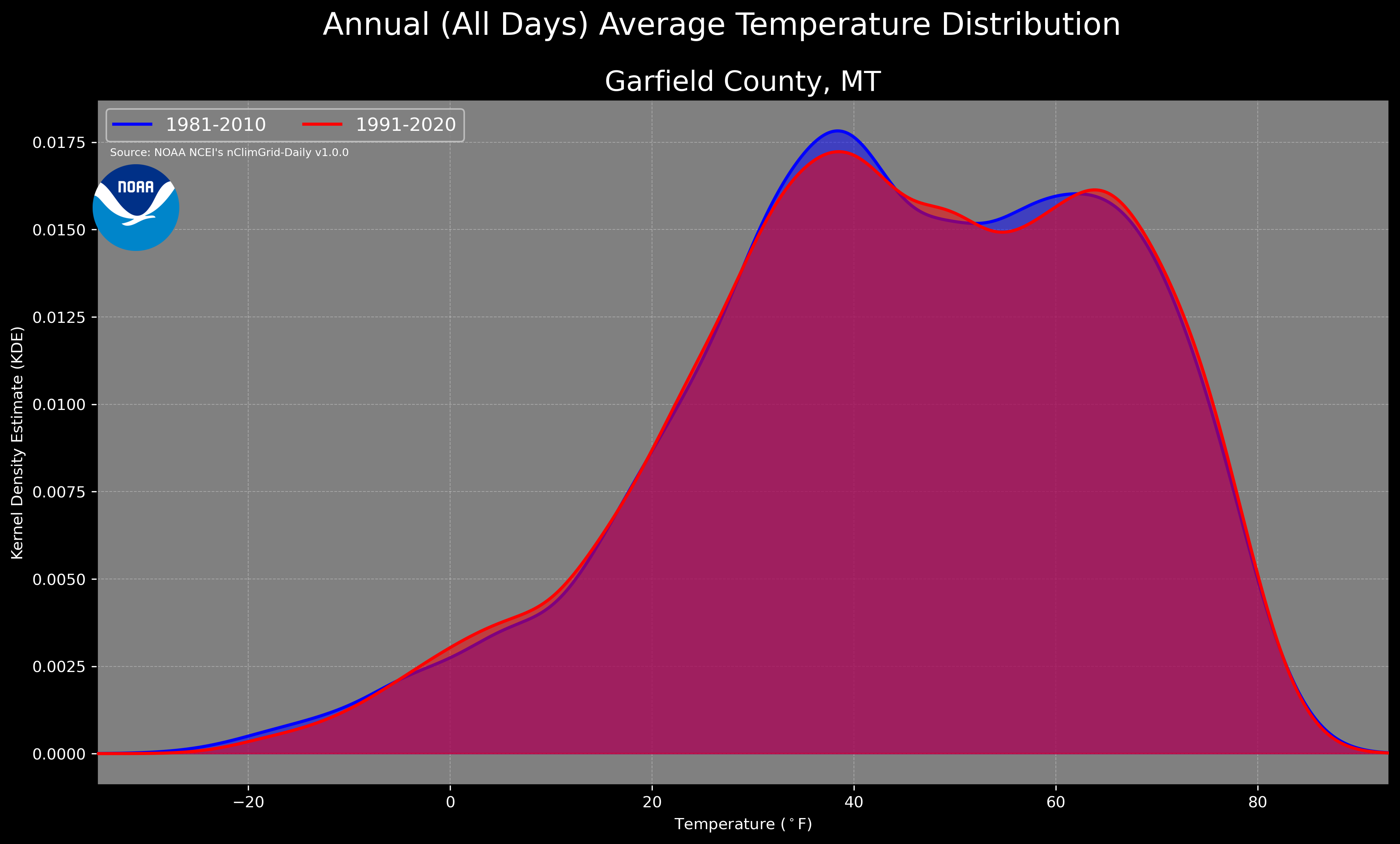 Annual (All Days) Average Temperature Distribution

Garfield County, MT

1981-2010
1991-2020

Source: NOAA NCEI's nClimGrid-Daily v1.0.0

NOAA

Kernel Density Estimate (KDE)

0.0175
0.0150
0.0125
0.0100
0.0075
0.0050
0.0025
0.0000

−20
0
20
40
60
80

Temperature ($^\circ$F)